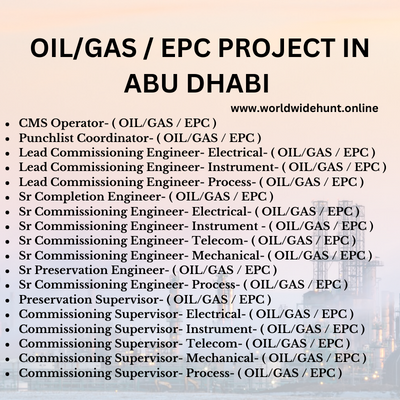 OIL/GAS / EPC PROJECT IN ABU DHABI

www.worldwidehunt.online

- CMS Operator- ( OIL/GAS / EPC )
- Punchlist Coordinator- ( OIL/GAS / EPC )
- Lead Commissioning Engineer- Electrical- ( OIL/GAS / EPC )
- Lead Commissioning Engineer- Instrument- ( OIL/GAS / EPC )
- Lead Commissioning Engineer- Process- ( OIL/GAS / EPC )
- Sr Completion Engineer- ( OIL/GAS / EPC )
- Sr Commissioning Engineer- Electrical- ( OIL/GAS / EPC )
- Sr Commissioning Engineer- Instrument - ( OIL/GAS / EPC )
- Sr Commissioning Engineer- Telecom- ( OIL/GAS / EPC )
- Sr Commissioning Engineer- Mechanical- ( OIL/GAS / EPC )
- Sr Preservation Engineer- ( OIL/GAS / EPC )
- Sr Commissioning Engineer- Process- ( OIL/GAS / EPC )
- Preservation Supervisor- ( OIL/GAS / EPC )
- Commissioning Supervisor- Electrical- ( OIL/GAS / EPC )
- Commissioning Supervisor- Instrument- ( OIL/GAS / EPC )
- Commissioning Supervisor- Telecom- ( OIL/GAS / EPC )
- Commissioning Supervisor- Mechanical- ( OIL/GAS / EPC )
- Commissioning Supervisor- Process- ( OIL/GAS / EPC )